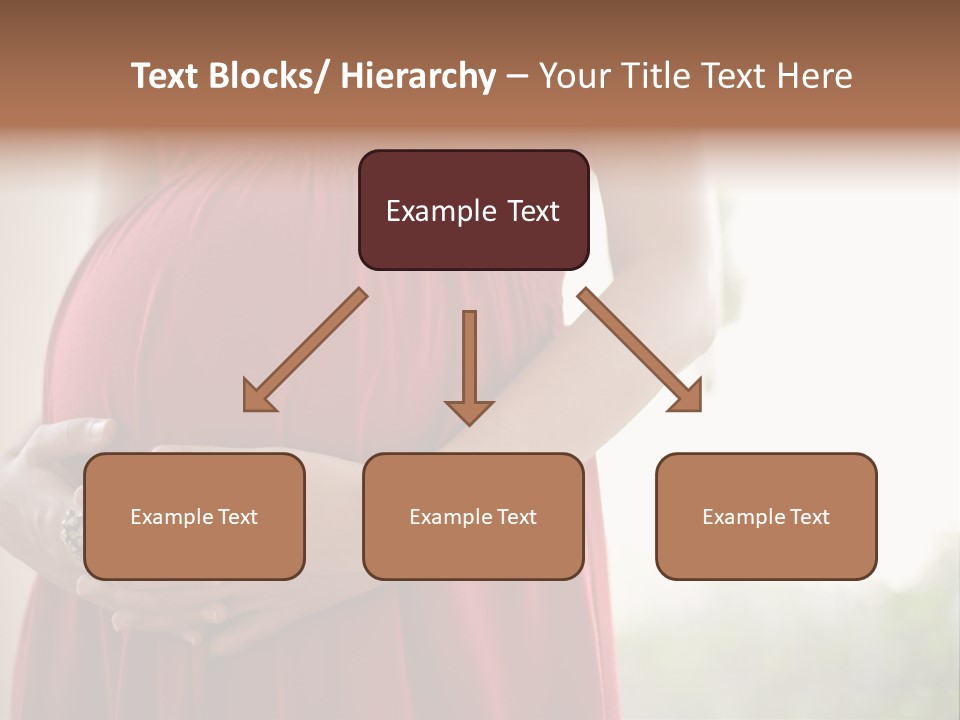 Text Blocks/ Hierarchy – Your Title Text Here

Example Text

Example Text

Example Text

Example Text